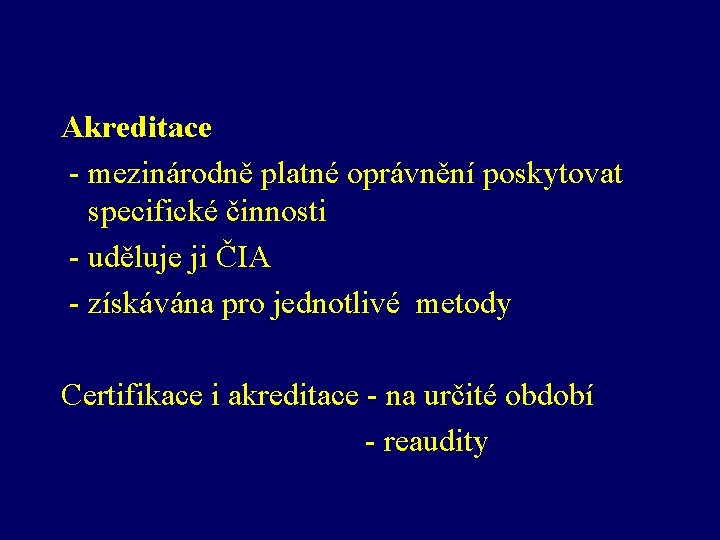 Akreditace
- mezinárodně platné oprávnění poskytovat specifické činnosti
- uděluje ji ČIA
- získávána pro jednotlivé metody

Certifikace i akreditace - na určité období
- reaudity